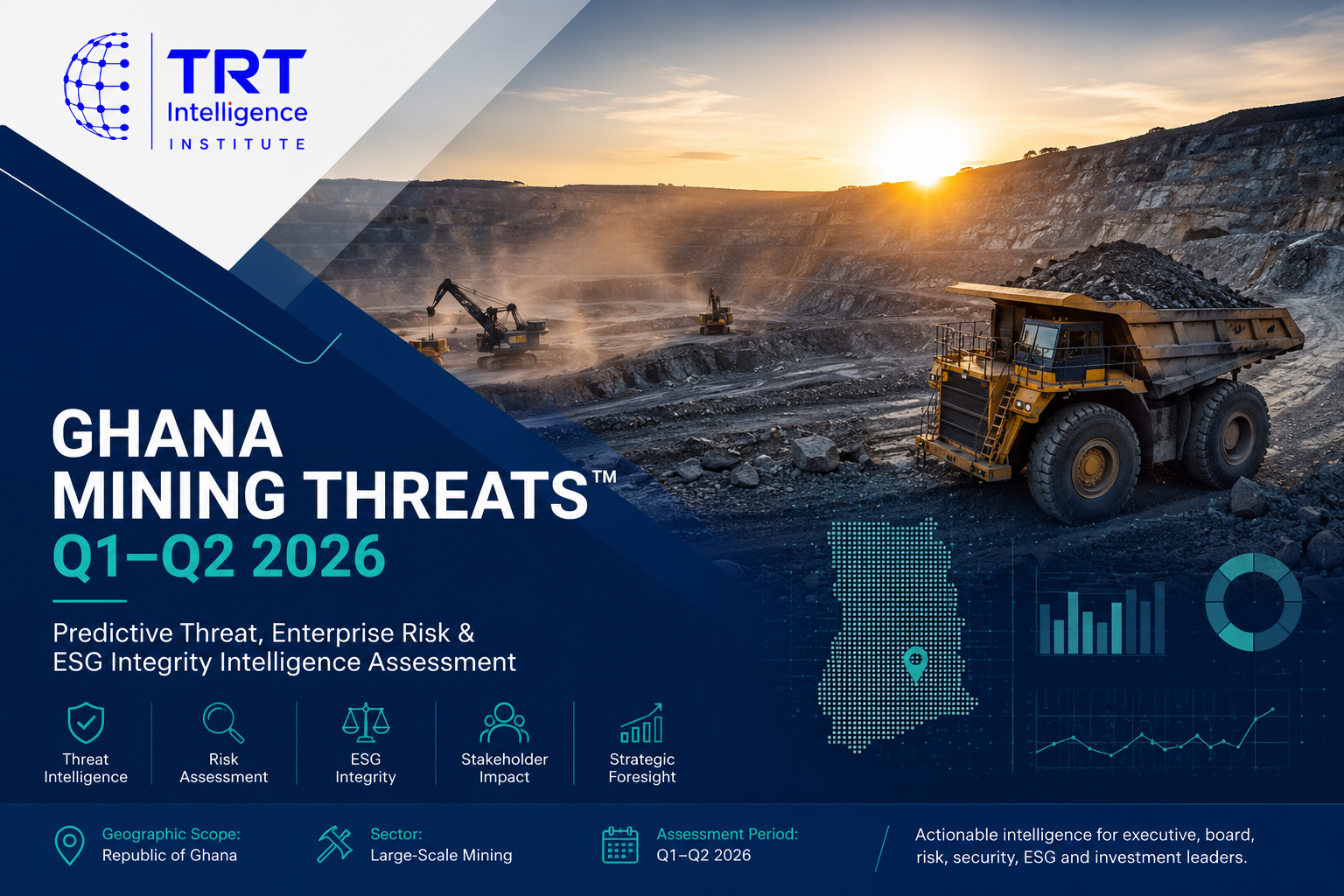 TRT
Intelligence
INSTITUTE

GHANA
MINING THREATS™
Q1–Q2 2026

Predictive Threat, Enterprise Risk & ESG Integrity Intelligence Assessment

Threat Intelligence

Risk Assessment

ESG Integrity

Stakeholder Impact

Strategic Foresight

Geographic Scope:
Republic of Ghana

Sector:
Large-Scale Mining

Assessment Period:
Q1–Q2 2026

Actionable intelligence for executive, board, risk, security, ESG and investment leaders.